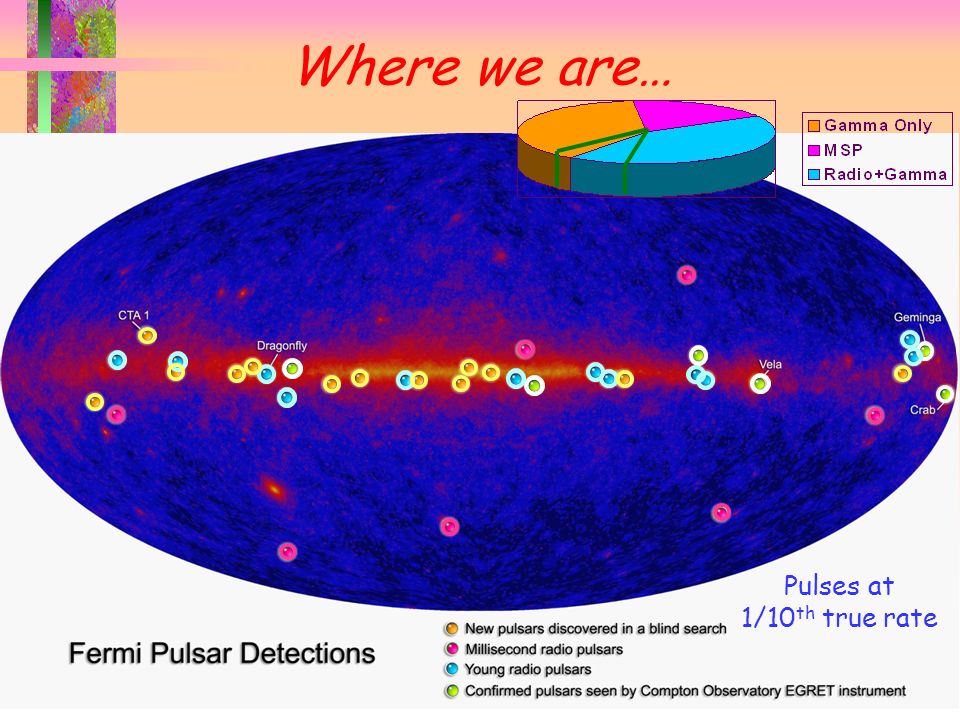 Where we are…

Gamma Only
MSP
Radio+Gamma

CTA 1
Dragonfly
Vela
Geminga
Crab

Pulses at $1/10^{th}$ true rate

Fermi Pulsar Detections

New pulsars discovered in a blind search
Millisecond radio pulsars
Young radio pulsars
Confirmed pulsars seen by Compton Observatory EGRET instrument